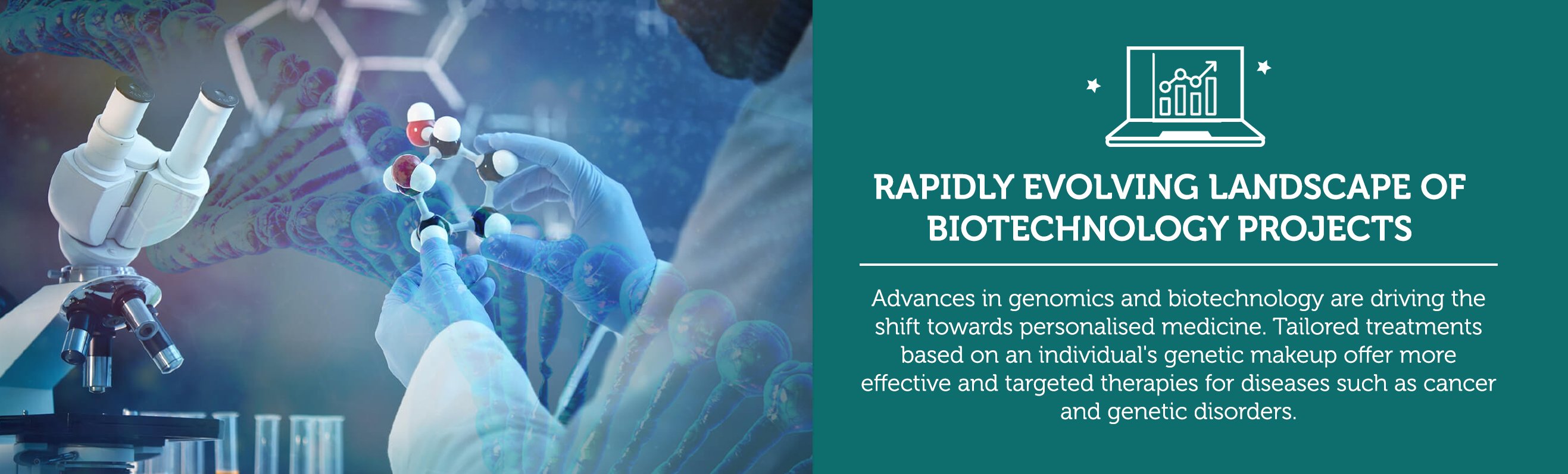 RAPIDLY EVOLVING LANDSCAPE OF BIOTECHNOLOGY PROJECTS

Advances in genomics and biotechnology are driving the shift towards personalised medicine. Tailored treatments based on an individual's genetic makeup offer more effective and targeted therapies for diseases such as cancer and genetic disorders.